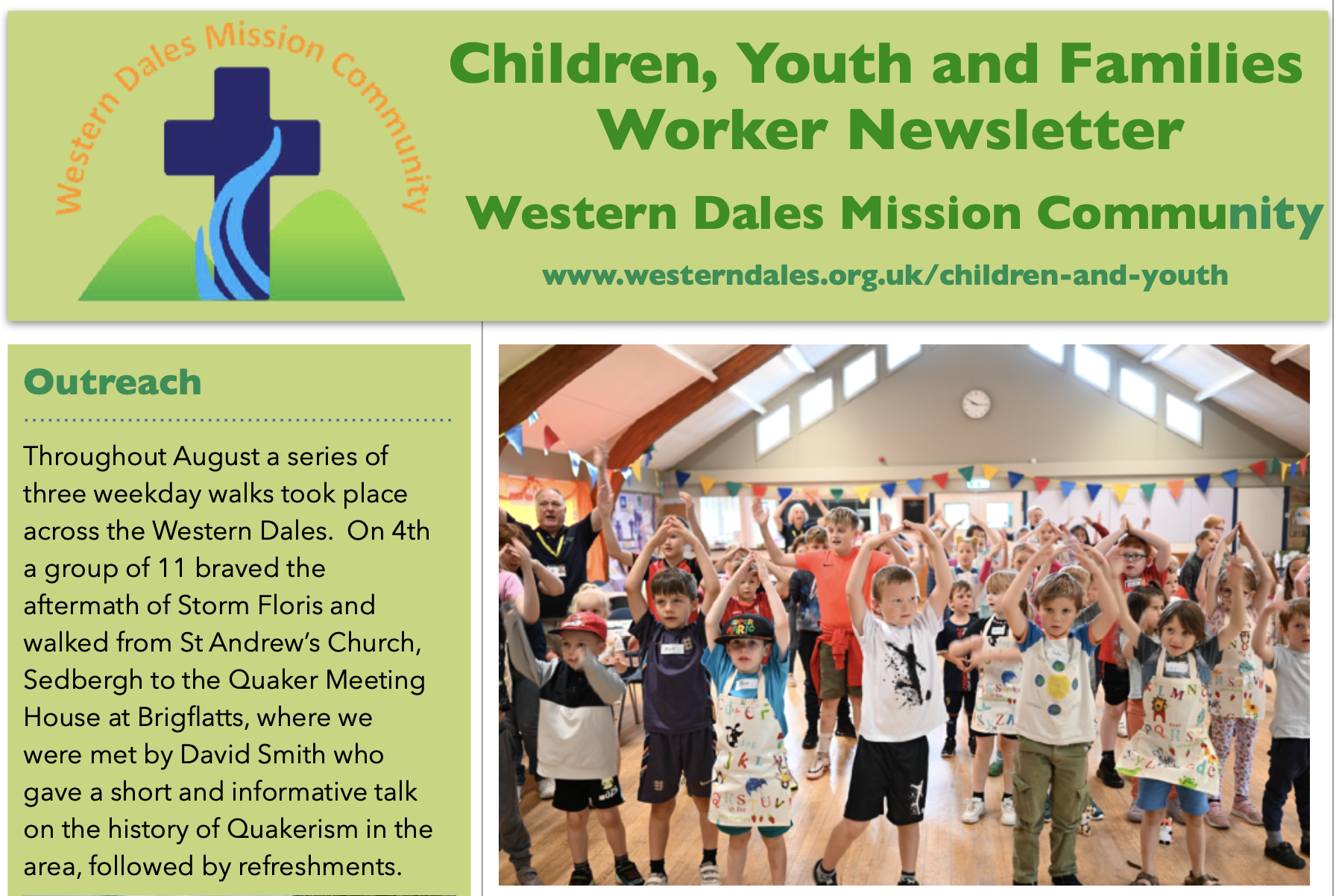 Western Dales Mission Community

Children, Youth and Families Worker Newsletter

Western Dales Mission Community

www.westerndales.org.uk/children-and-youth

Outreach

Throughout August a series of three weekday walks took place across the Western Dales. On 4th a group of 11 braved the aftermath of Storm Floris and walked from St Andrew's Church, Sedbergh to the Quaker Meeting House at Brigflatts, where we were met by David Smith who gave a short and informative talk on the history of Quakerism in the area, followed by refreshments.